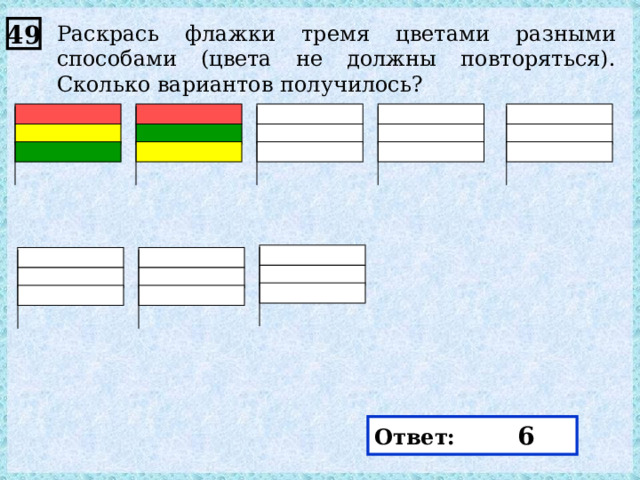 49 Раскрась флажки тремя цветами разными способами (цвета не должны повторяться). Сколько вариантов получилось?

Ответ: 6